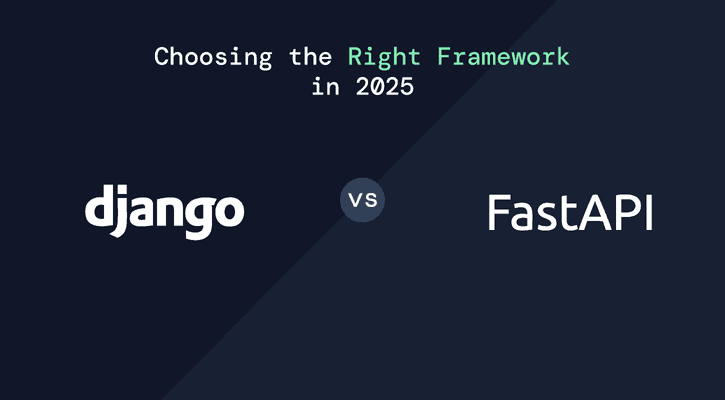 Choosing the Right Framework in 2025

django

VS

FastAPI